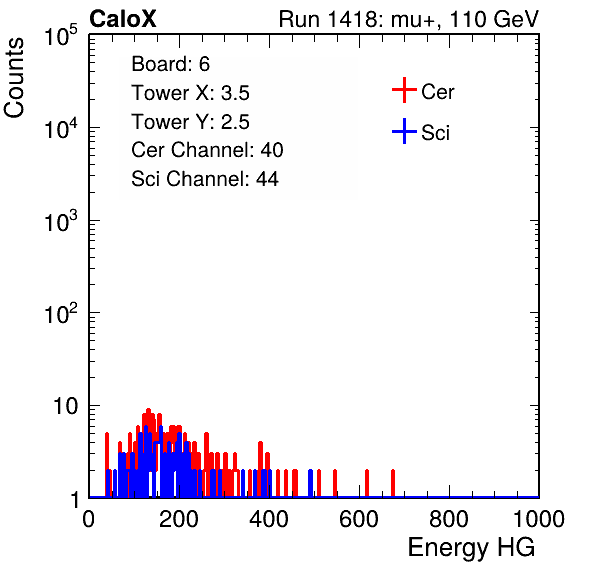 CaloX

Run 1418: mu+, 110 GeV

Counts

$10^5$

$10^4$

$10^3$

$10^2$

10

1

Board: 6
Tower X: 3.5
Tower Y: 2.5
Cer Channel: 40
Sci Channel: 44

Cer
Sci

0 200 400 600 800 1000

Energy HG